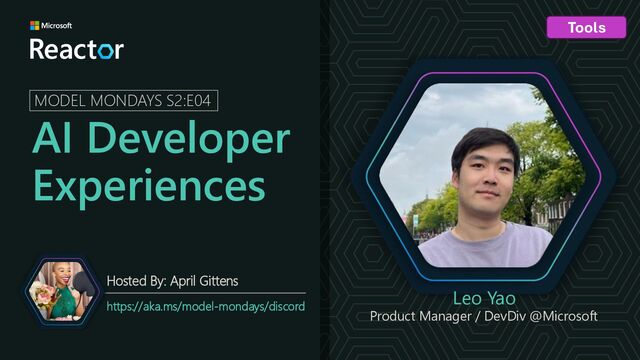 Microsoft
Reactor

MODEL MONDAYS S2:E04

AI Developer Experiences

Hosted By: April Gittens
https://aka.ms/model-mondays/discord

Tools

Leo Yao
Product Manager / DevDiv @Microsoft